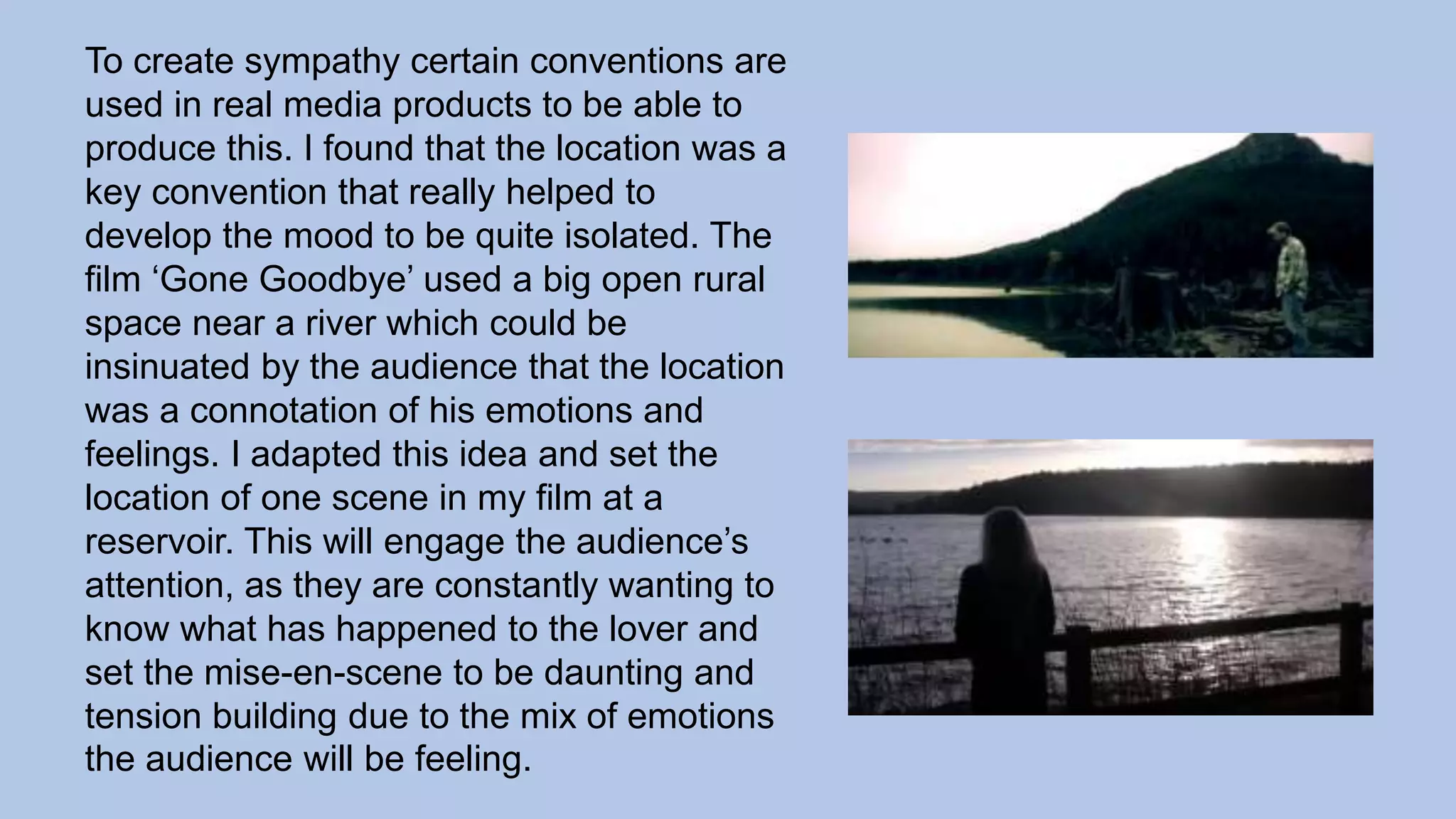 To create sympathy certain conventions are used in real media products to be able to produce this. I found that the location was a key convention that really helped to develop the mood to be quite isolated. The film ‘Gone Goodbye’ used a big open rural space near a river which could be insinuated by the audience that the location was a connotation of his emotions and feelings. I adapted this idea and set the location of one scene in my film at a reservoir. This will engage the audience’s attention, as they are constantly wanting to know what has happened to the lover and set the mise-en-scene to be daunting and tension building due to the mix of emotions the audience will be feeling.